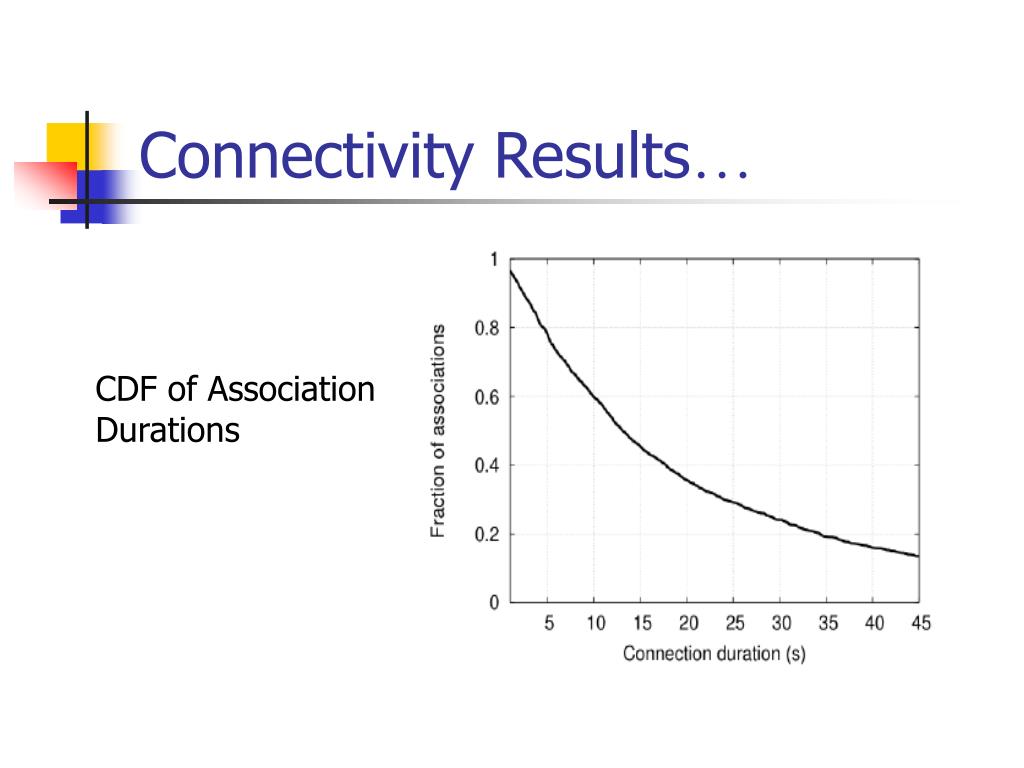 Connectivity Results…

CDF of Association Durations

Fraction of associations

1
0.8
0.6
0.4
0.2
0

5 10 15 20 25 30 35 40 45

Connection duration (s)